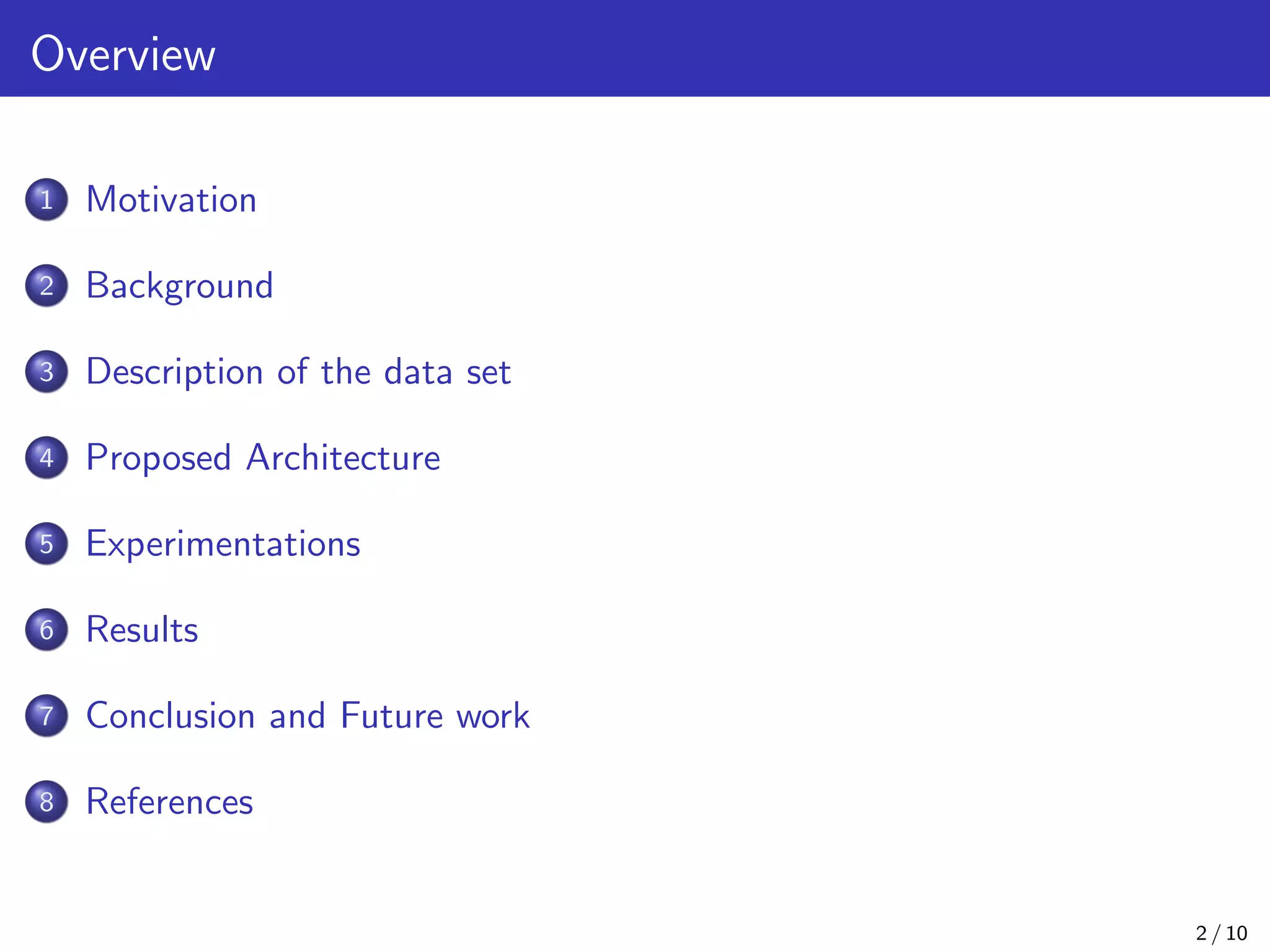 Overview

1 Motivation

2 Background

3 Description of the data set

4 Proposed Architecture

5 Experimentations

6 Results

7 Conclusion and Future work

8 References

2 / 10